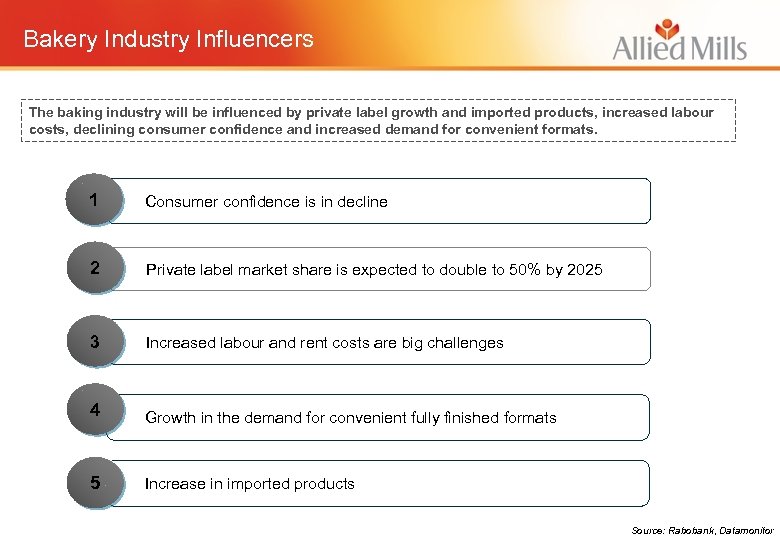 Bakery Industry Influencers

Allied Mills

The baking industry will be influenced by private label growth and imported products, increased labour costs, declining consumer confidence and increased demand for convenient formats.

1 Consumer confidence is in decline

2 Private label market share is expected to double to 50% by 2025

3 Increased labour and rent costs are big challenges

4 Growth in the demand for convenient fully finished formats

5 Increase in imported products

Source: Rabobank, Datamonitor